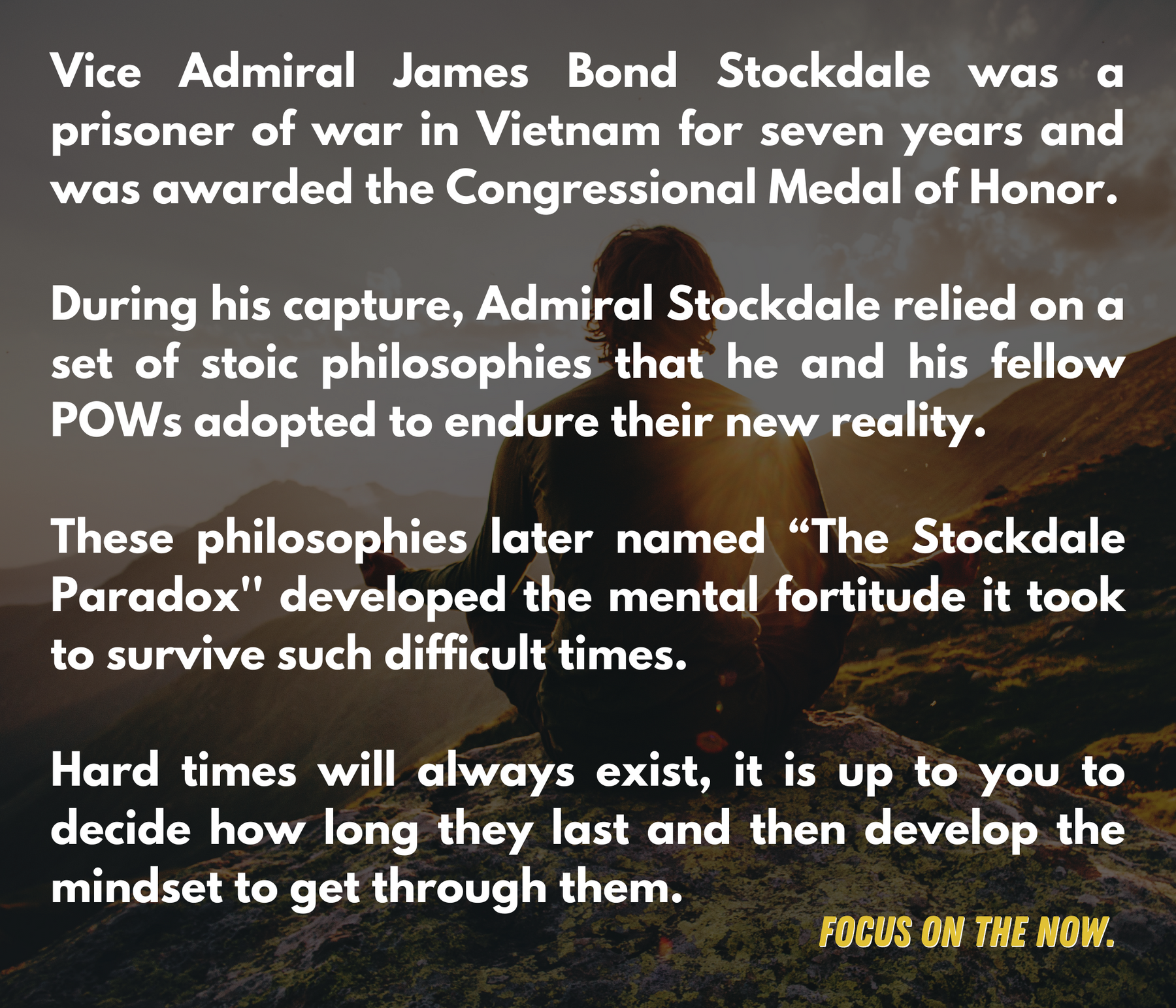 Vice Admiral James Bond Stockdale was a prisoner of war in Vietnam for seven years and was awarded the Congressional Medal of Honor.

During his capture, Admiral Stockdale relied on a set of stoic philosophies that he and his fellow POWs adopted to endure their new reality.

These philosophies later named “The Stockdale Paradox" developed the mental fortitude it took to survive such difficult times.

Hard times will always exist, it is up to you to decide how long they last and then develop the mindset to get through them.

FOCUS ON THE NOW.